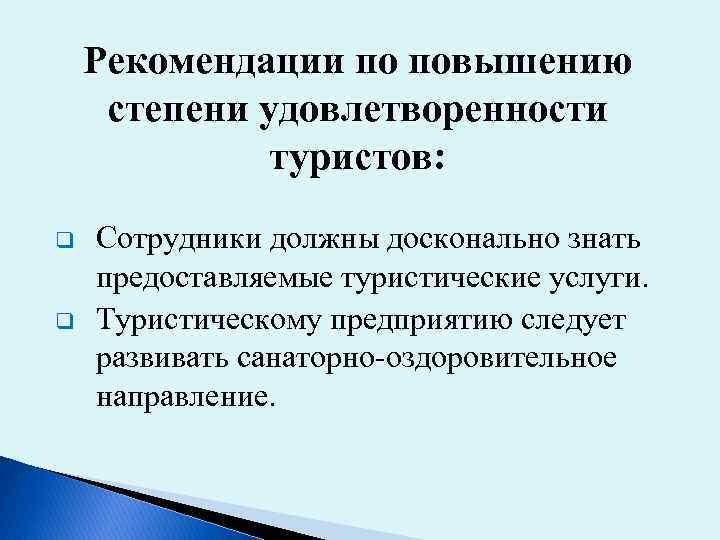 Рекомендации по повышению степени удовлетворенности туристов:

Сотрудники должны досконально знать предоставляемые туристические услуги.

Туристическому предприятию следует развивать санаторно-оздоровительное направление.